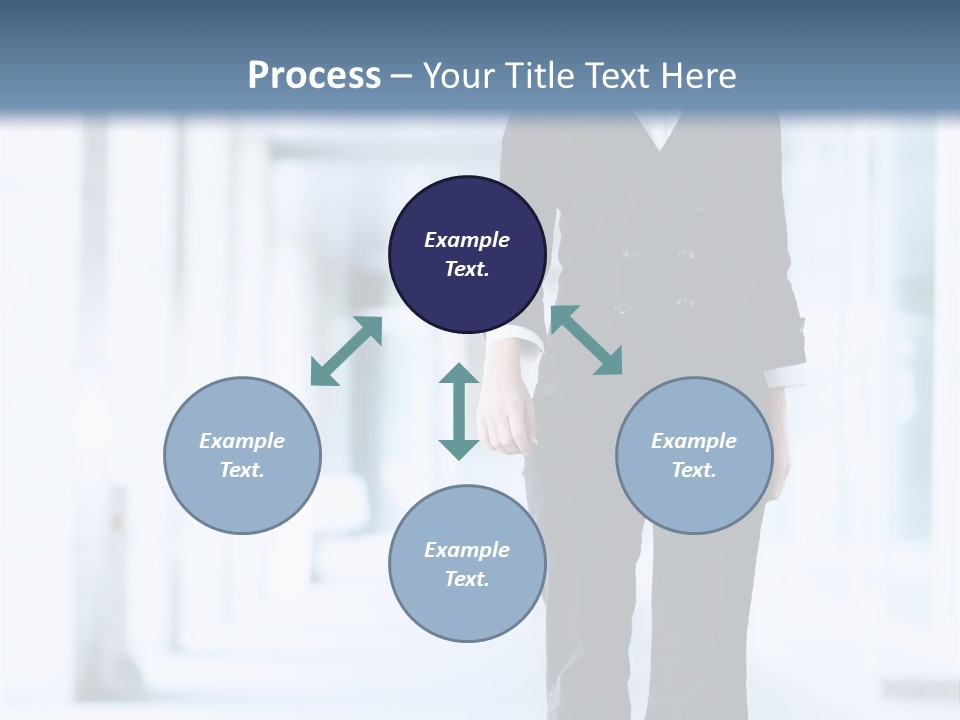 Process – Your Title Text Here

Example Text.

Example Text.

Example Text.

Example Text.